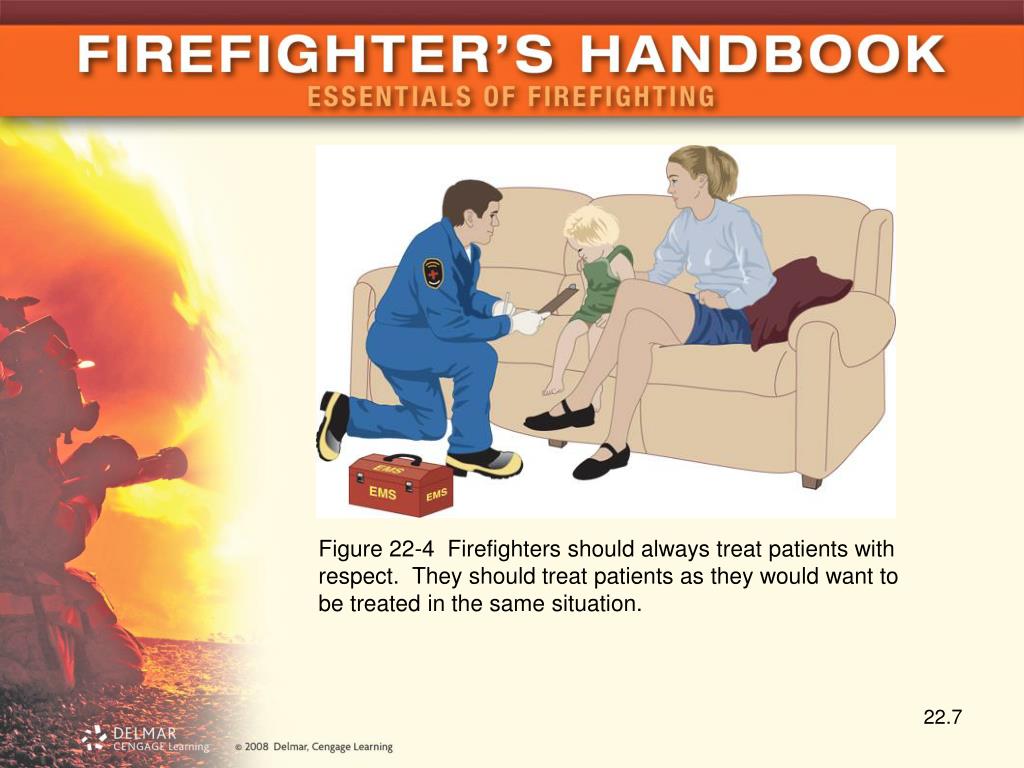 FIREFIGHTER'S HANDBOOK
ESSENTIALS OF FIREFIGHTING

EMS
EMS
EMS

Figure 22-4 Firefighters should always treat patients with respect. They should treat patients as they would want to be treated in the same situation.

22.7

DELMAR CENGAGE Learning © 2008 Delmar, Cengage Learning